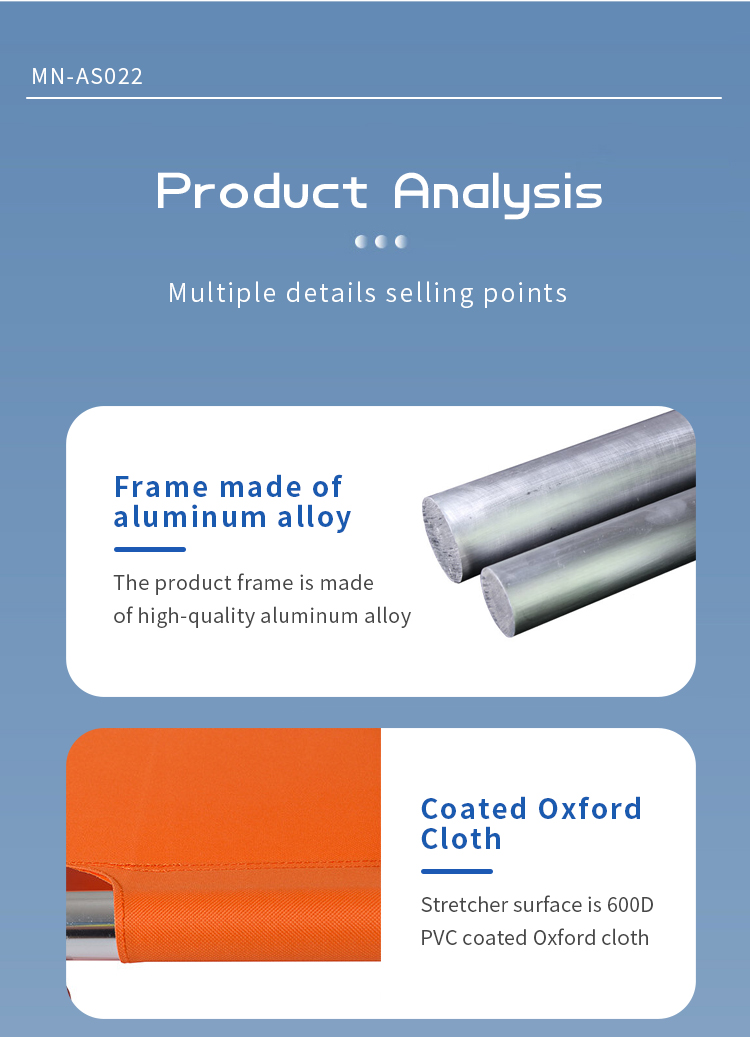 MN-AS022

Product Analysis

Multiple details selling points

Frame made of aluminum alloy

The product frame is made of high-quality aluminum alloy

Coated Oxford Cloth

Stretcher surface is 600D PVC coated Oxford cloth